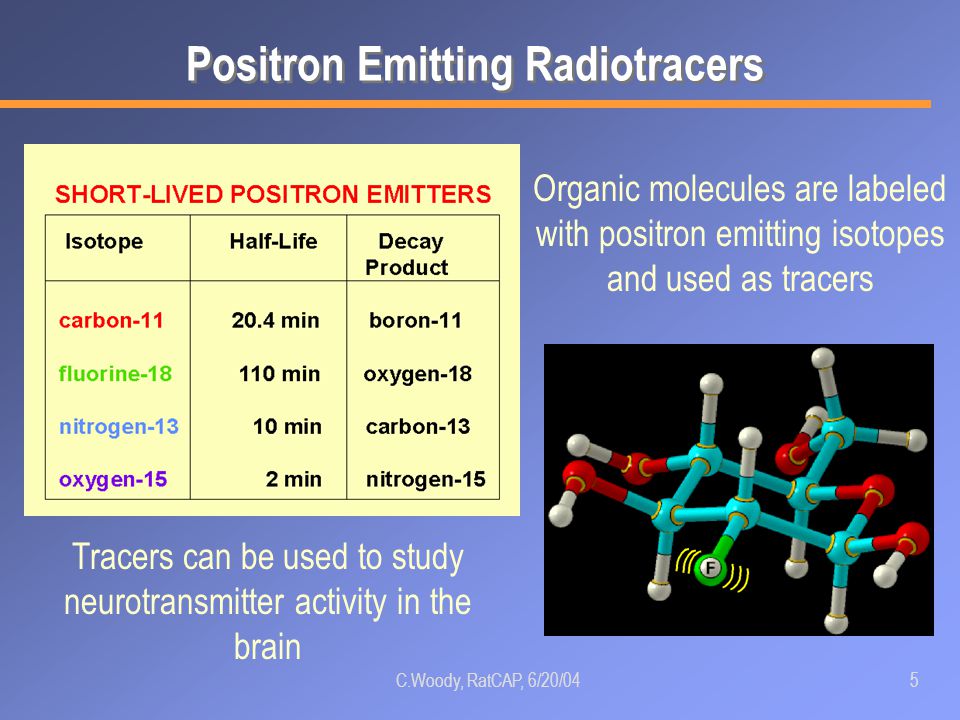 Positron Emitting Radiotracers

SHORT-LIVED POSITRON EMITTERS

| Isotope | Half-Life | Decay Product |
|---|---|---|
| carbon-11 | 20.4 min | boron-11 |
| fluorine-18 | 110 min | oxygen-18 |
| nitrogen-13 | 10 min | carbon-13 |
| oxygen-15 | 2 min | nitrogen-15 |

Organic molecules are labeled with positron emitting isotopes and used as tracers

F

Tracers can be used to study neurotransmitter activity in the brain

C.Woody, RatCAP, 6/20/04

5